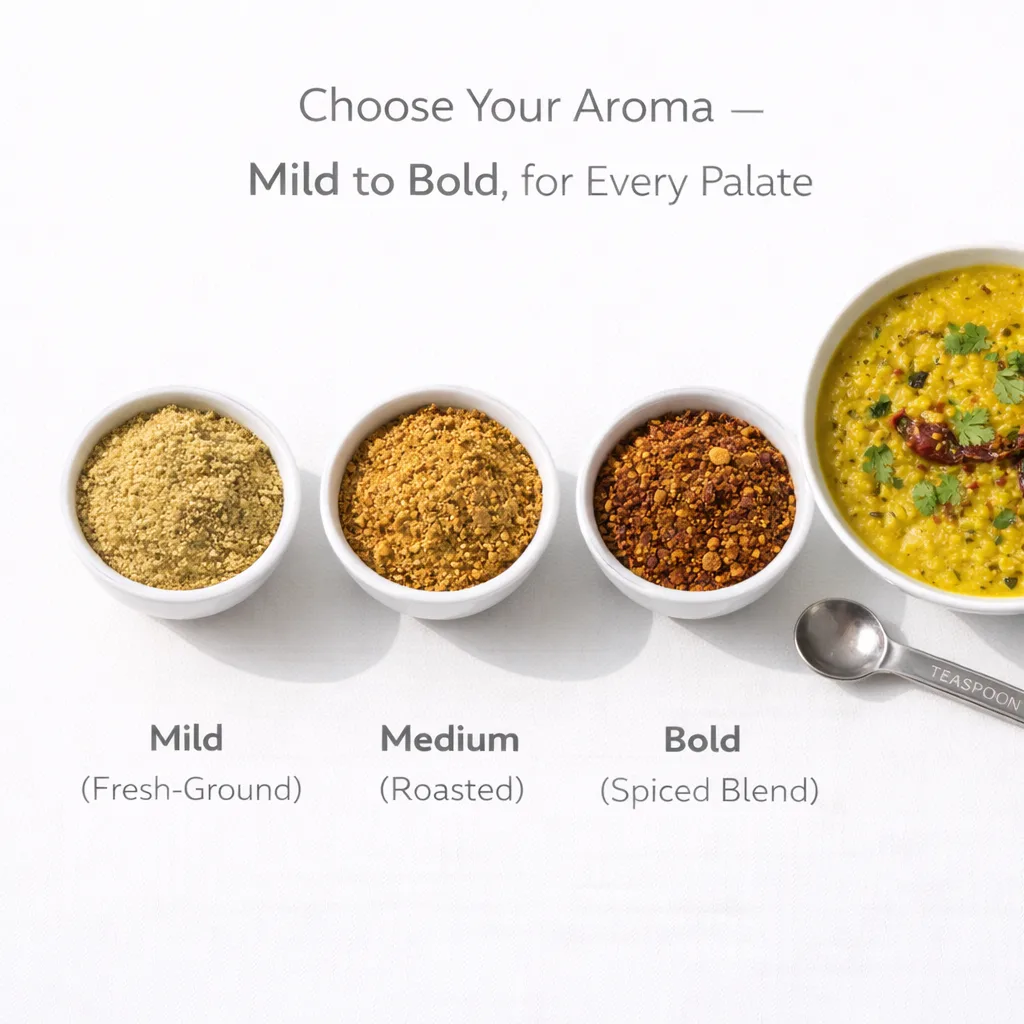 Choose Your Aroma —
Mild to Bold, for Every Palate

TEASPOON

Mild
(Fresh-Ground)

Medium
(Roasted)

Bold
(Spiced Blend)